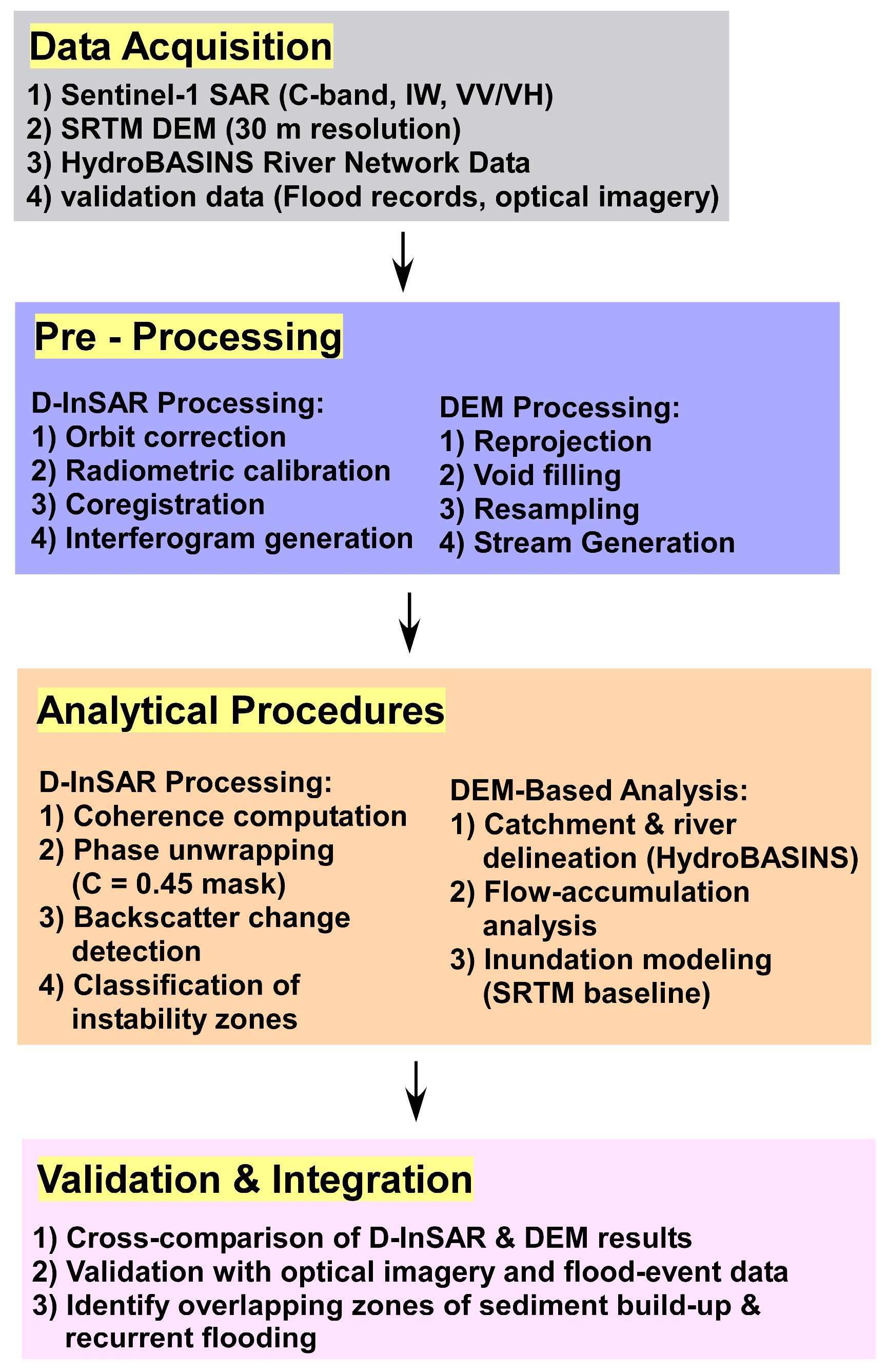 Data Acquisition

1) Sentinel-1 SAR (C-band, IW, VV/VH)
2) SRTM DEM (30 m resolution)
3) HydroBASINS River Network Data
4) validation data (Flood records, optical imagery)

Pre - Processing

D-InSAR Processing:
1) Orbit correction
2) Radiometric calibration
3) Coregistration
4) Interferogram generation

DEM Processing:
1) Reprojection
2) Void filling
3) Resampling
4) Stream Generation

Analytical Procedures

D-InSAR Processing:
1) Coherence computation
2) Phase unwrapping (C = 0.45 mask)
3) Backscatter change detection
4) Classification of instability zones

DEM-Based Analysis:
1) Catchment & river delineation (HydroBASINS)
2) Flow-accumulation analysis
3) Inundation modeling (SRTM baseline)

Validation & Integration

1) Cross-comparison of D-InSAR & DEM results
2) Validation with optical imagery and flood-event data
3) Identify overlapping zones of sediment build-up & recurrent flooding